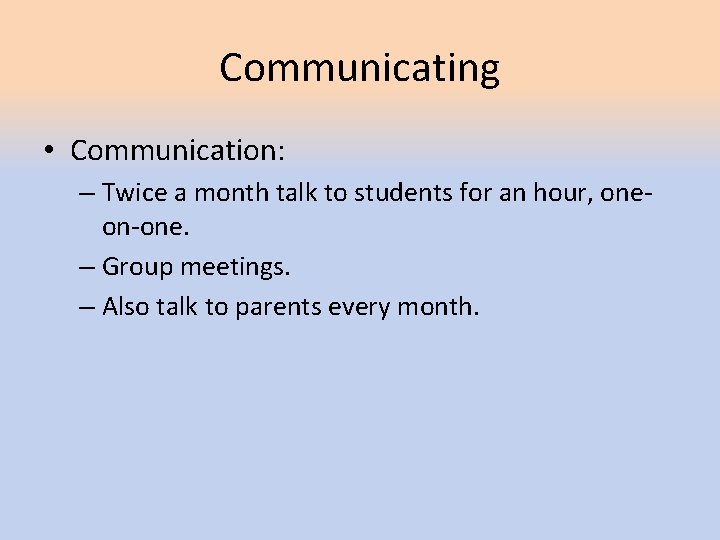 Communicating

• Communication:
– Twice a month talk to students for an hour, one-on-one.
– Group meetings.
– Also talk to parents every month.